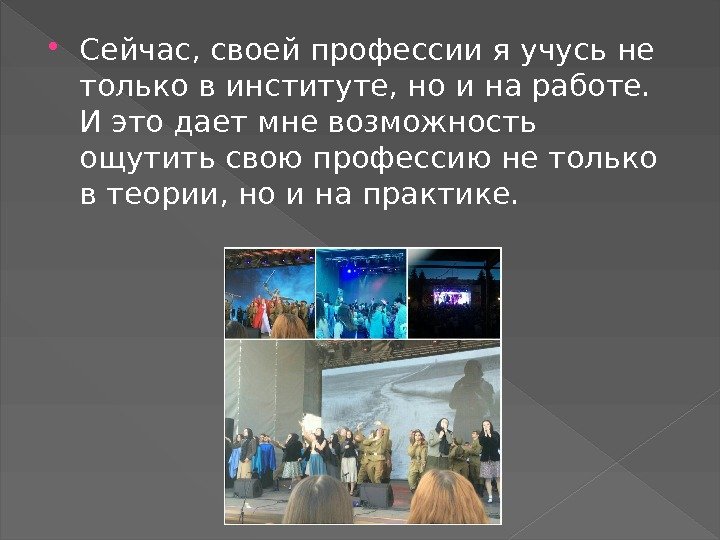 Сейчас, своей профессии я учусь не только в институте, но и на работе. И это дает мне возможность ощутить свою профессию не только в теории, но и на практике.